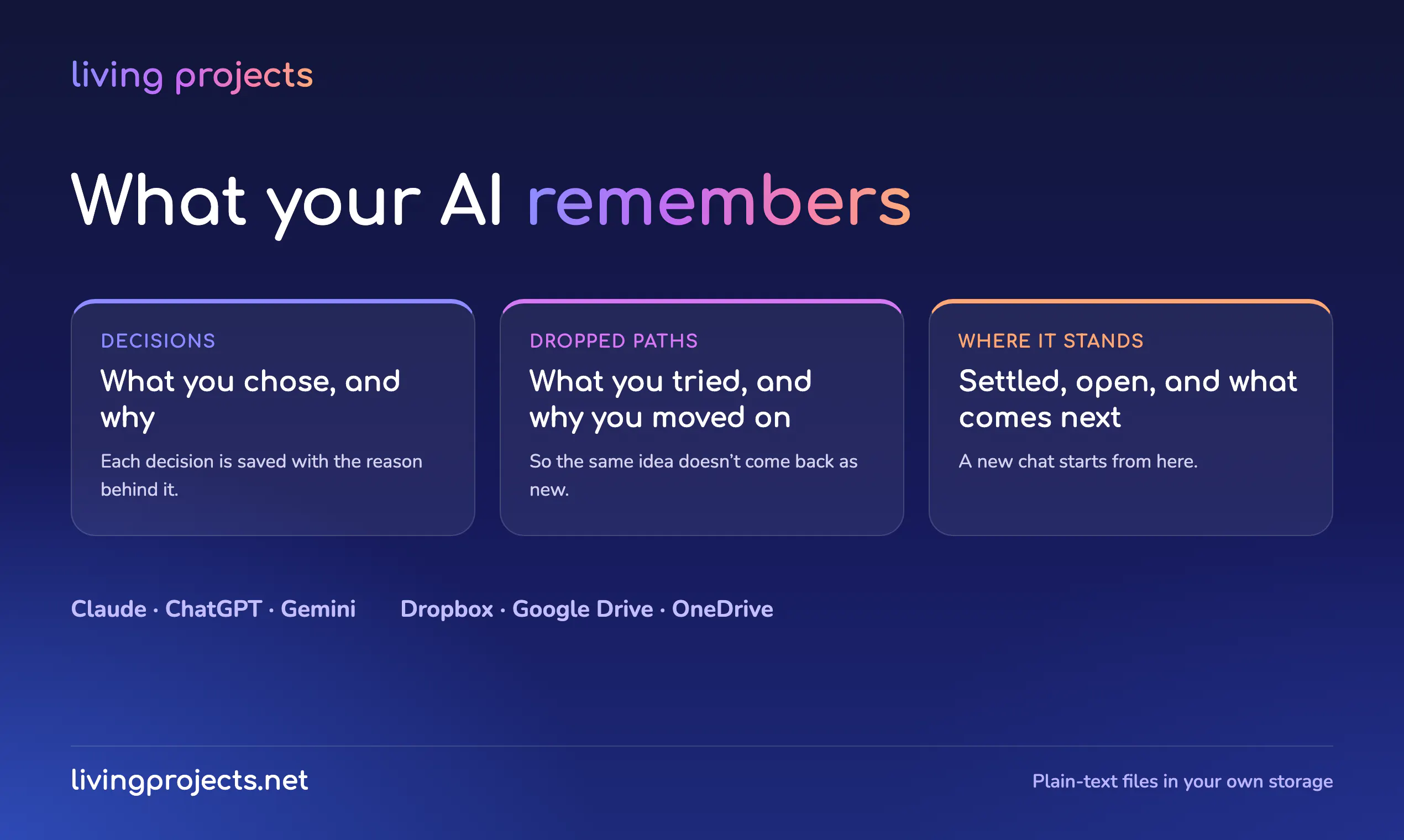 living projects

What your AI remembers

DECISIONS

What you chose, and why

Each decision is saved with the reason behind it.

DROPPED PATHS

What you tried, and why you moved on

So the same idea doesn't come back as new.

WHERE IT STANDS

Settled, open, and what comes next

A new chat starts from here.

Claude · ChatGPT · Gemini

Dropbox · Google Drive · OneDrive

livingprojects.net

Plain-text files in your own storage